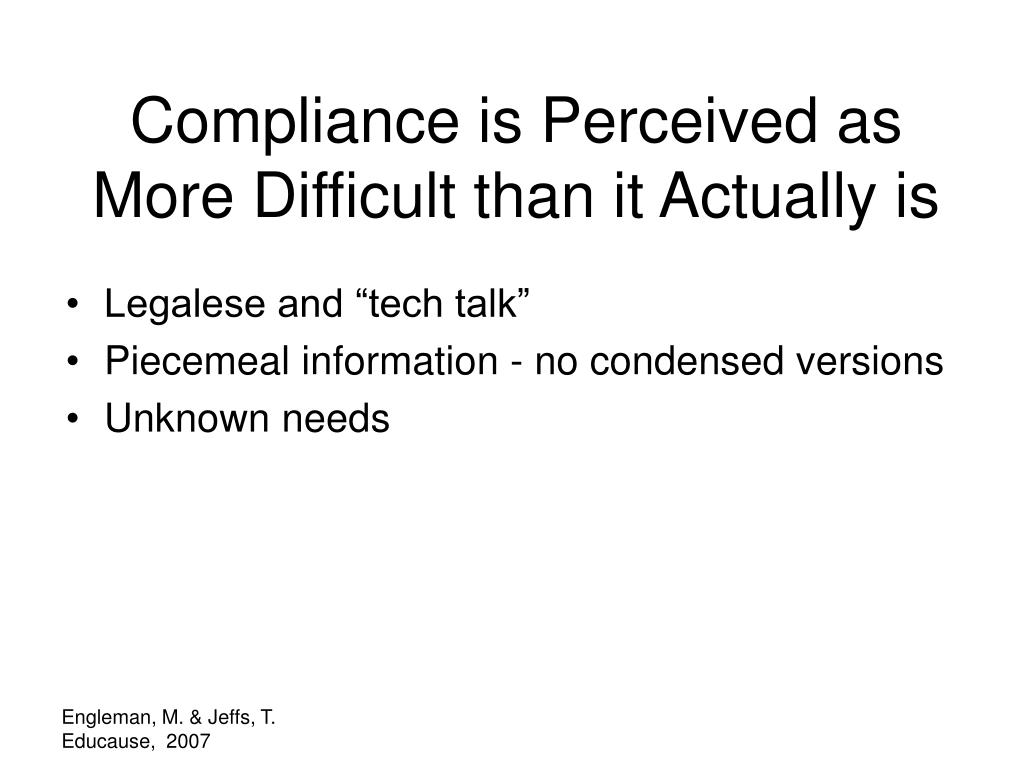 Compliance is Perceived as More Difficult than it Actually is

• Legalese and “tech talk”
• Piecemeal information - no condensed versions
• Unknown needs

Engleman, M. & Jeffs, T.
Educause, 2007